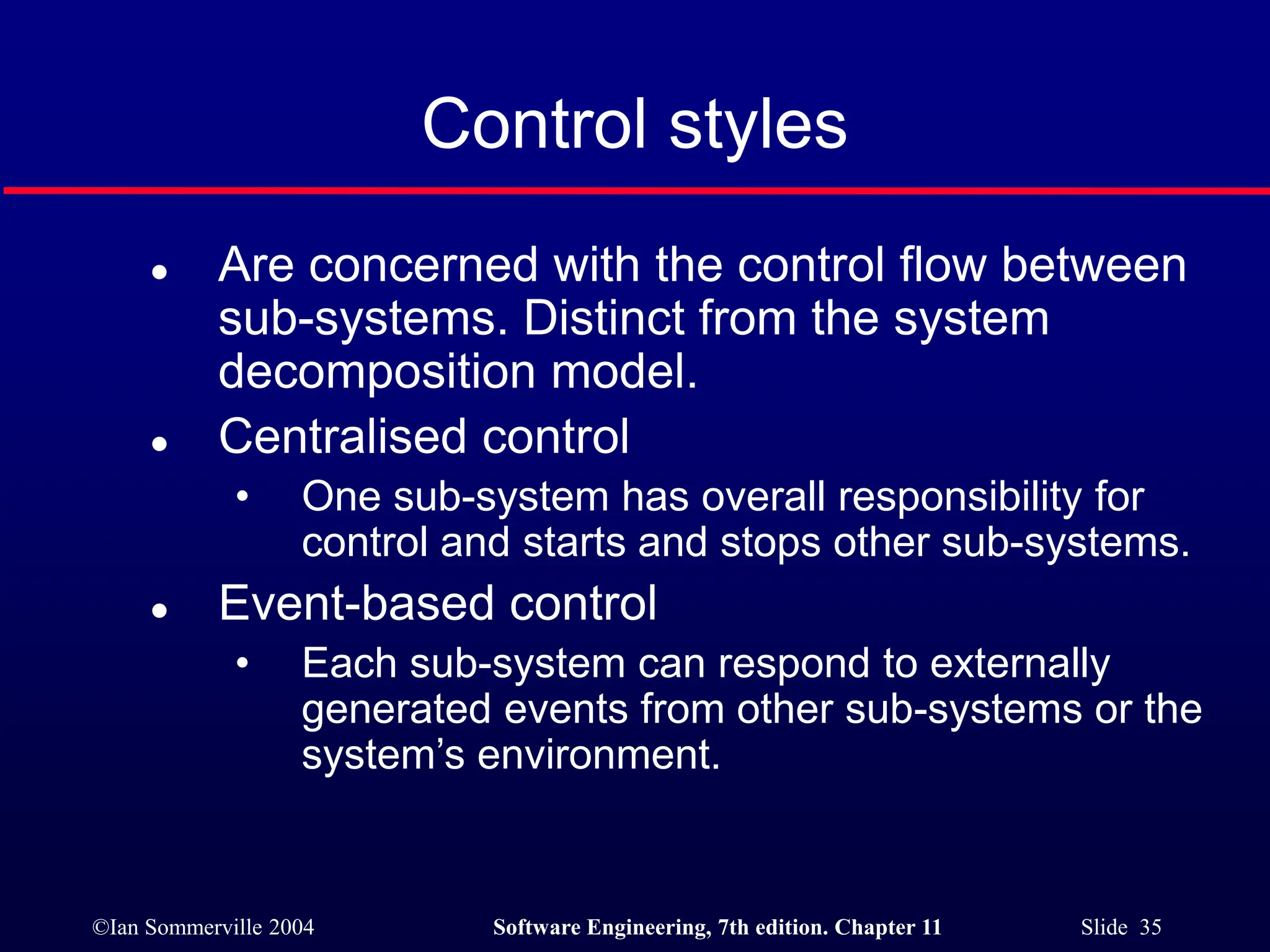 Control styles

● Are concerned with the control flow between sub-systems. Distinct from the system decomposition model.

● Centralised control

• One sub-system has overall responsibility for control and starts and stops other sub-systems.

● Event-based control

• Each sub-system can respond to externally generated events from other sub-systems or the system’s environment.

©Ian Sommerville 2004 Software Engineering, 7th edition. Chapter 11 Slide 35